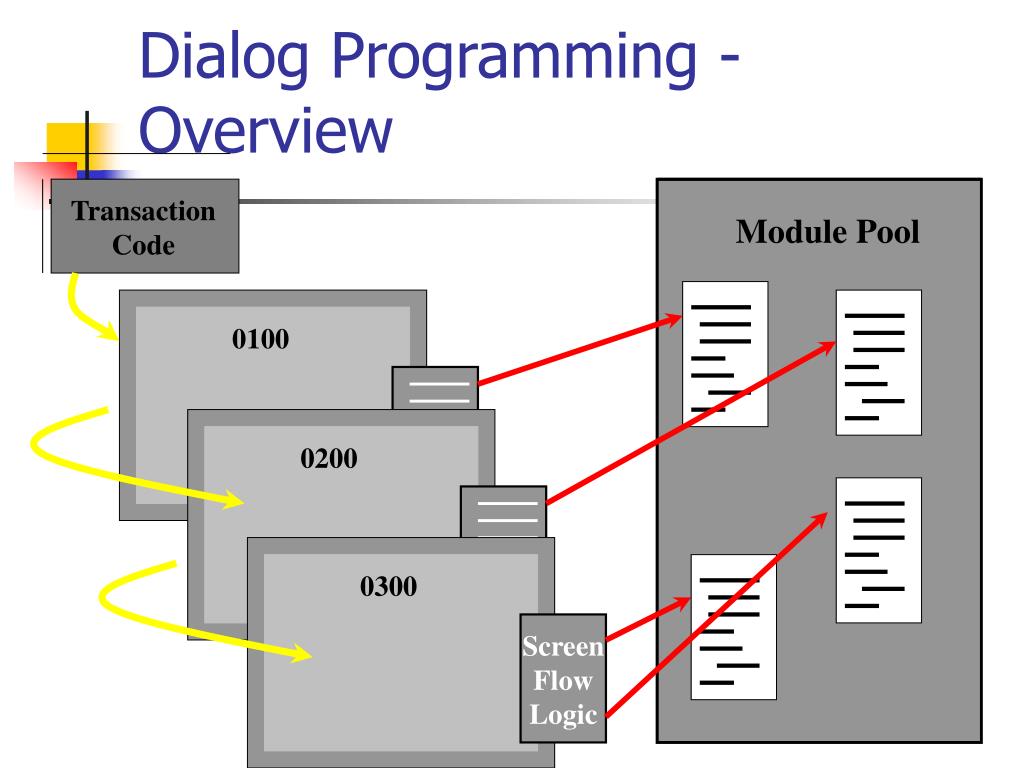 Dialog Programming - Overview

Transaction Code

Module Pool

0100

0200

0300

Screen Flow Logic